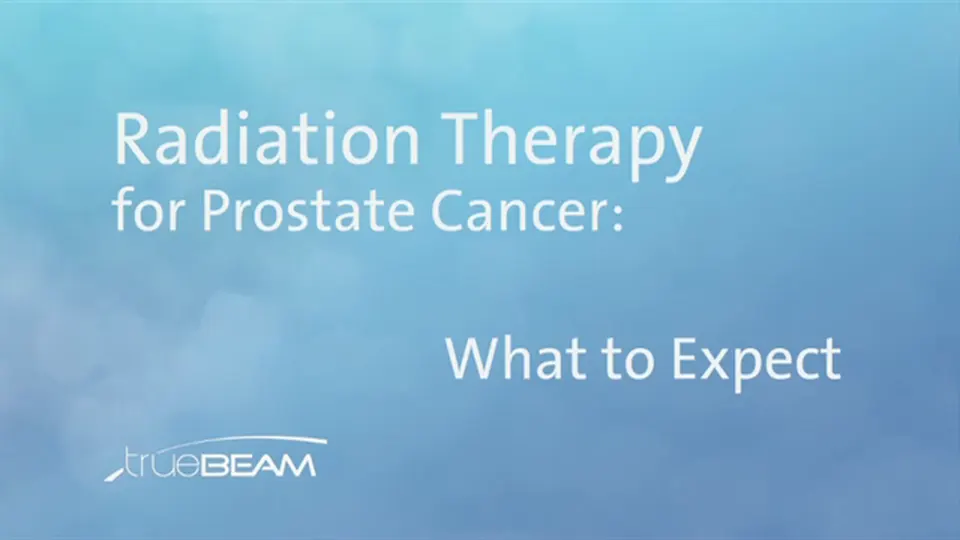 Radiation Therapy
for Prostate Cancer:

What to Expect

trueBEAM